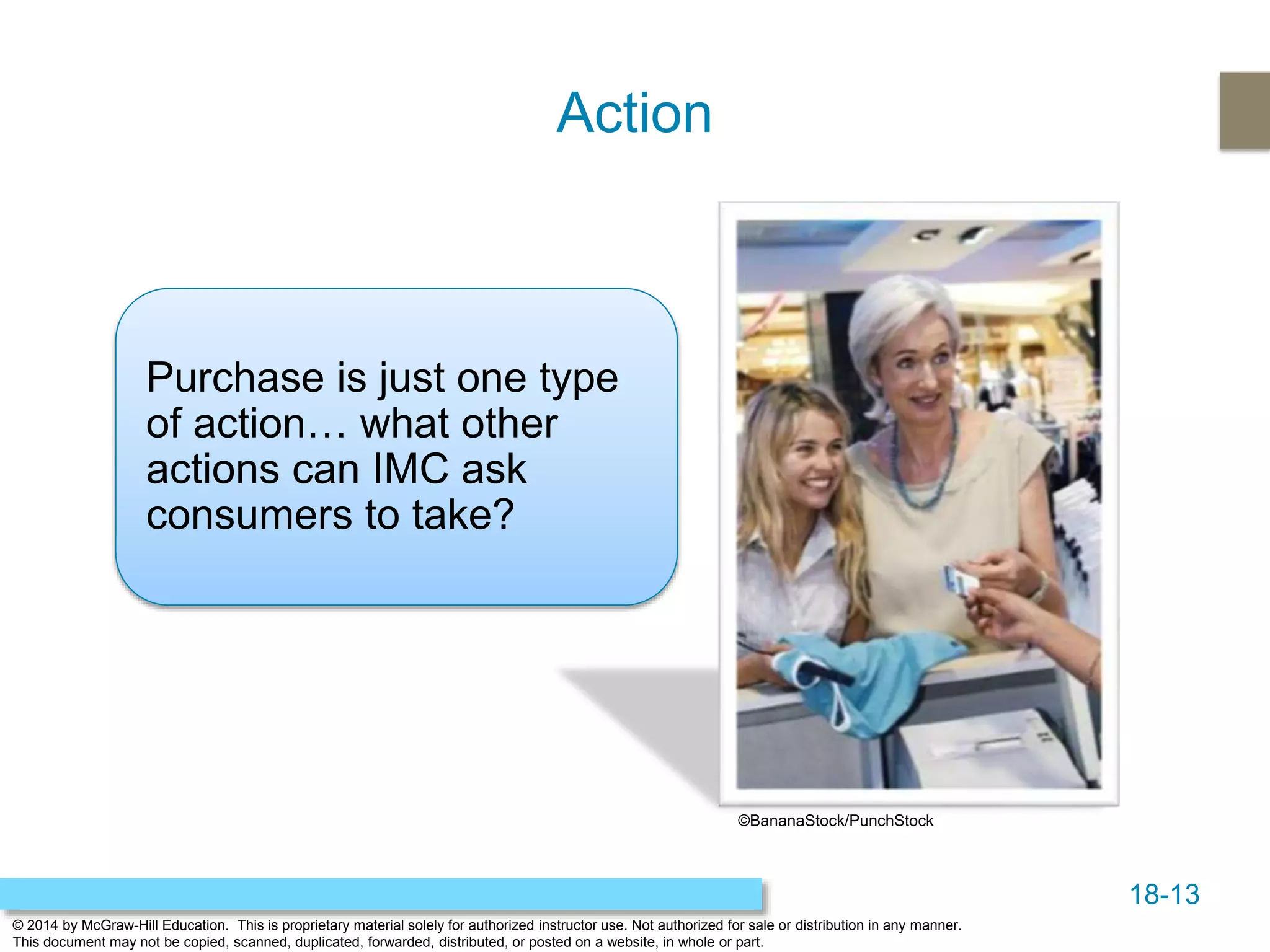 Action

Purchase is just one type of action… what other actions can IMC ask consumers to take?

©BananaStock/PunchStock

18-13

© 2014 by McGraw-Hill Education. This is proprietary material solely for authorized instructor use. Not authorized for sale or distribution in any manner. This document may not be copied, scanned, duplicated, forwarded, distributed, or posted on a website, in whole or part.